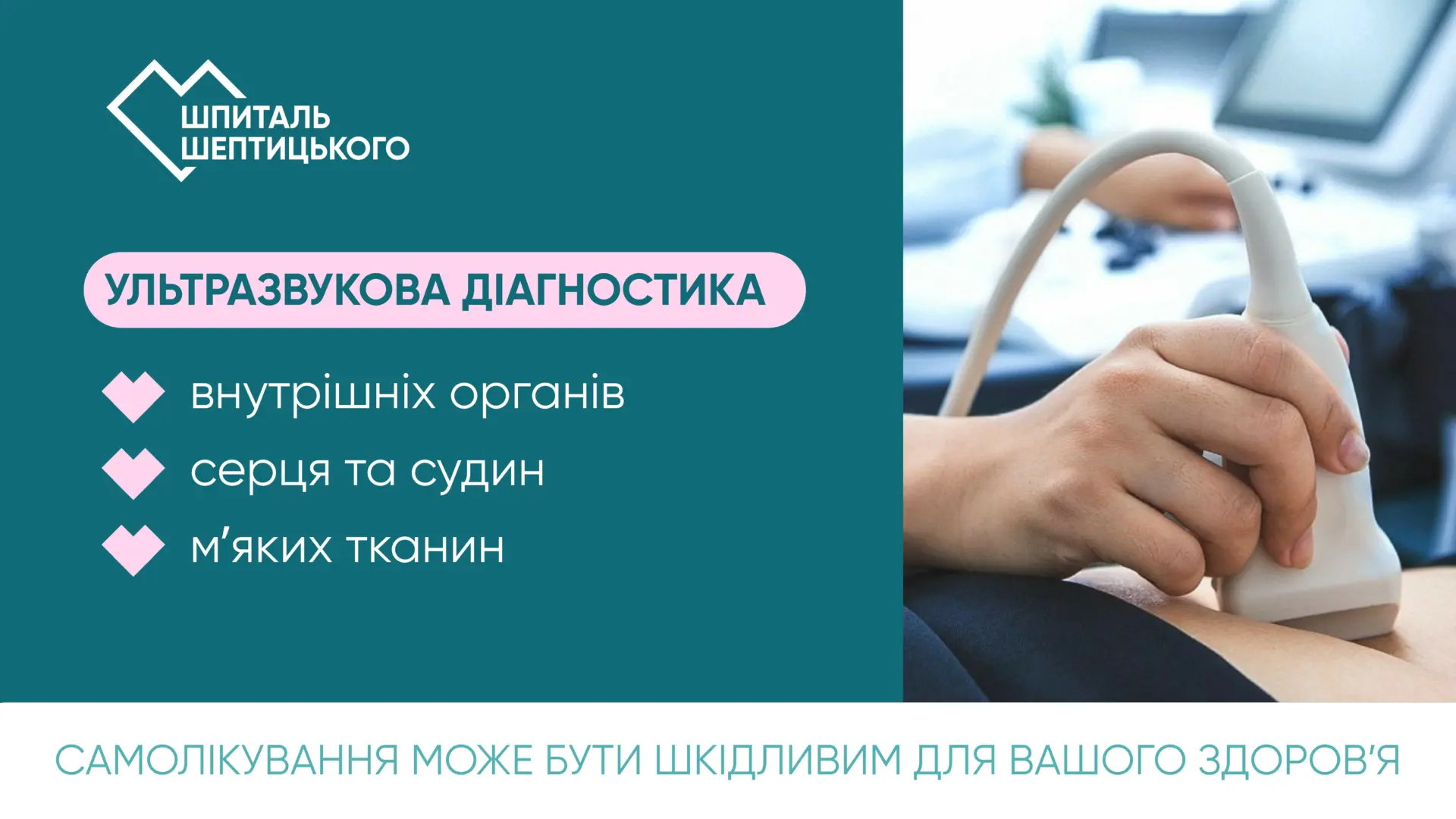 ШПИТАЛЬ ШЕПТИЦЬКОГО

УЛЬТРАЗВУКОВА ДІАГНОСТИКА

внутрішніх органів

серця та судин

м’яких тканин

САМОЛІКУВАННЯ МОЖЕ БУТИ ШКІДЛИВИМ ДЛЯ ВАШОГО ЗДОРОВ'Я